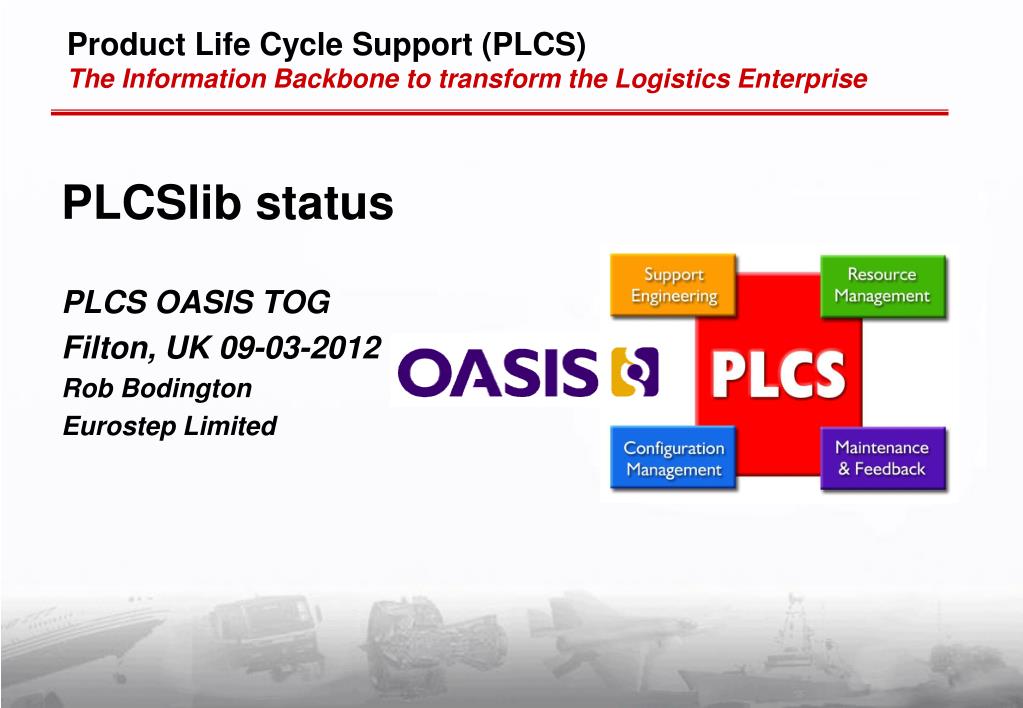 Product Life Cycle Support (PLCS)
The Information Backbone to transform the Logistics Enterprise

PLCSlib status

PLCS OASIS TOG
Filton, UK 09-03-2012
Rob Bodington
Eurostep Limited

OASIS

Support Engineering

Resource Management

PLCS

Configuration Management

Maintenance & Feedback